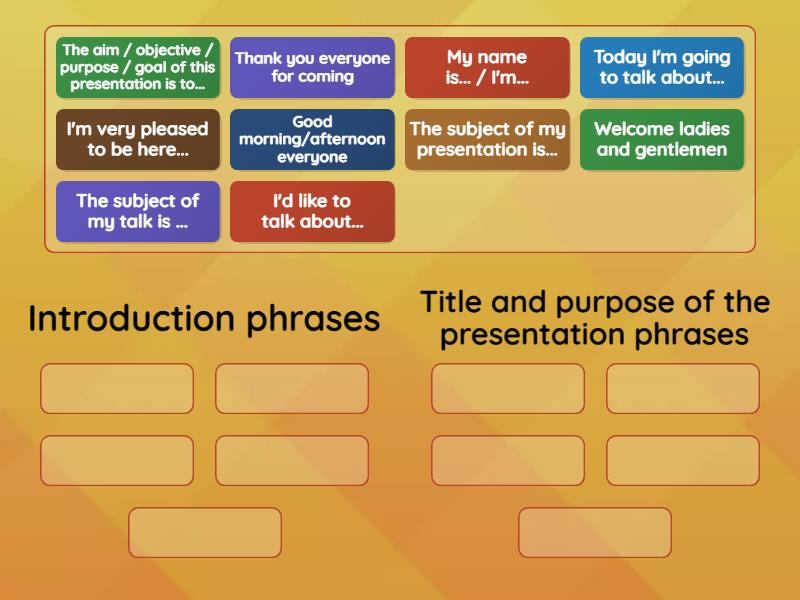 The aim / objective / purpose / goal of this presentation is to...

Thank you everyone for coming

My name is... / I'm...

Today I'm going to talk about...

I'm very pleased to be here...

Good morning/afternoon everyone

The subject of my presentation is...

Welcome ladies and gentlemen

The subject of my talk is ...

I'd like to talk about...

Introduction phrases

Title and purpose of the presentation phrases